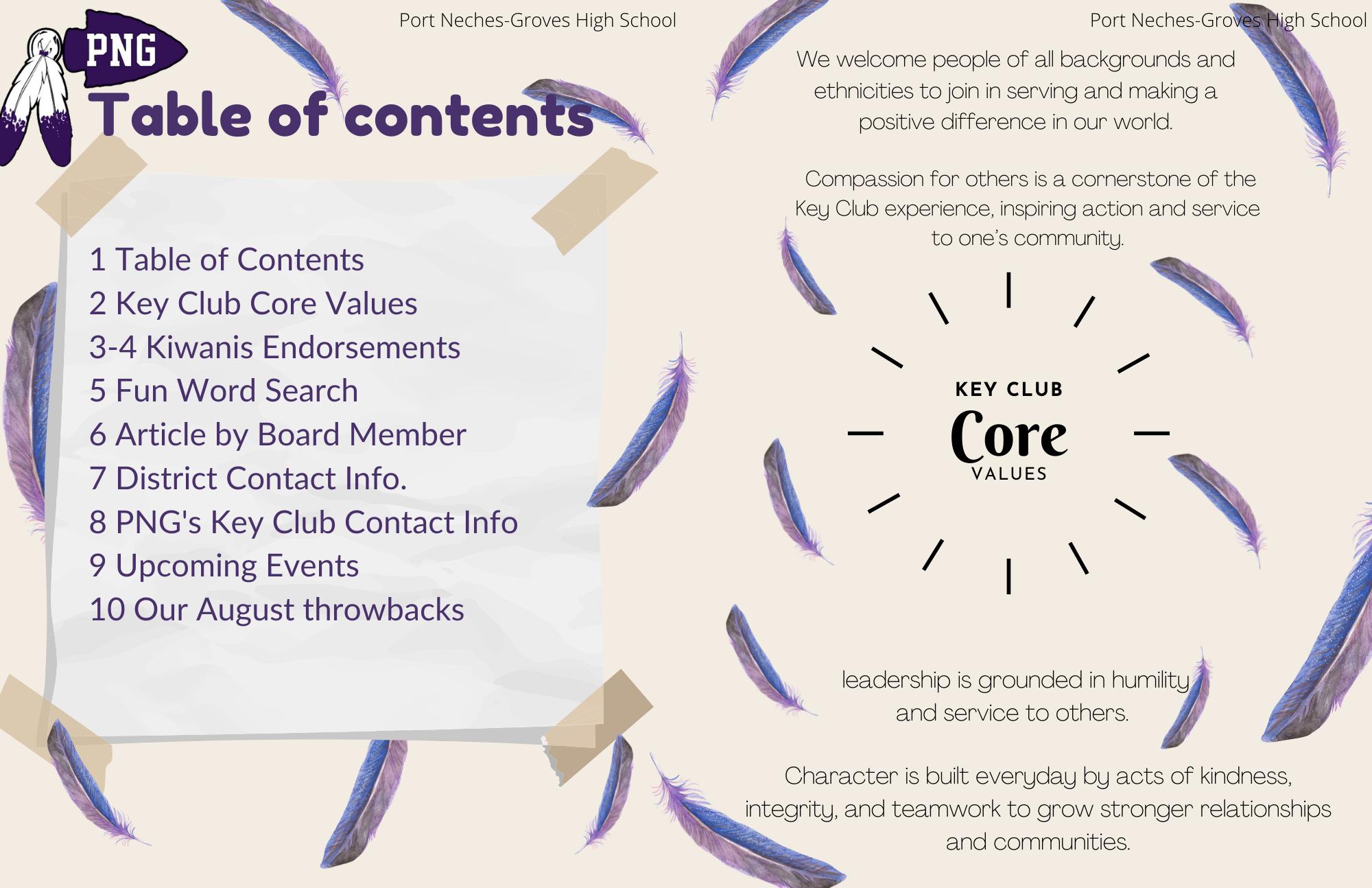 Port Neches-Groves High School

PNG

Table of contents

1 Table of Contents
2 Key Club Core Values
3-4 Kiwanis Endorsements
5 Fun Word Search
6 Article by Board Member
7 District Contact Info.
8 PNG's Key Club Contact Info
9 Upcoming Events
10 Our August throwbacks

Port Neches-Groves High School

We welcome people of all backgrounds and ethnicities to join in serving and making a positive difference in our world.

Compassion for others is a cornerstone of the Key Club experience, inspiring action and service to one's community.

KEY CLUB
Core
VALUES

leadership is grounded in humility and service to others.

Character is built everyday by acts of kindness, integrity, and teamwork to grow stronger relationships and communities.